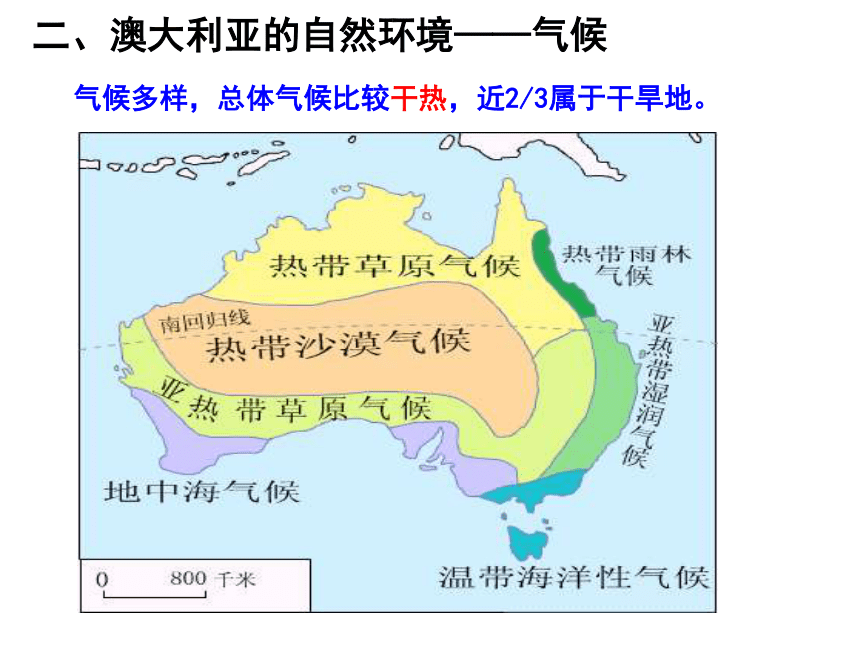 二、澳大利亚的自然环境——气候

气候多样，总体气候比较干热，近2/3属于干旱地。

热带草原气候

热带雨林气候

南回归线

热带沙漠气候

亚热带湿润气候

亚热带草原气候

地中海气候

温带海洋性气候

0 800 千米